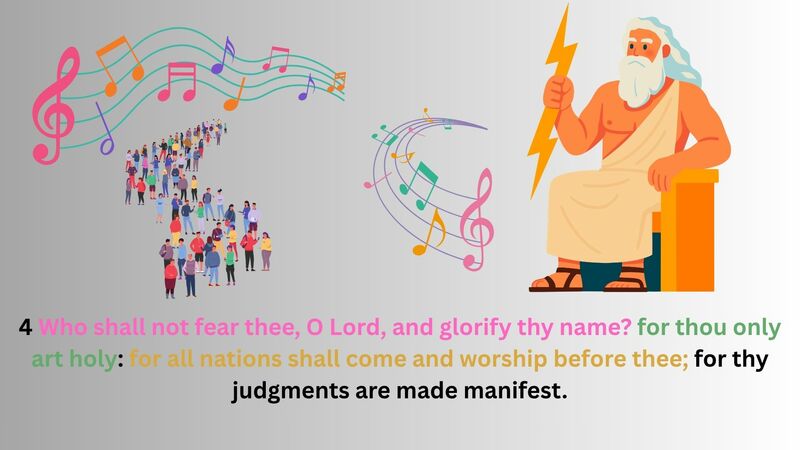 4 Who shall not fear thee, O Lord, and glorify thy name? for thou only art holy: for all nations shall come and worship before thee; for thy judgments are made manifest.